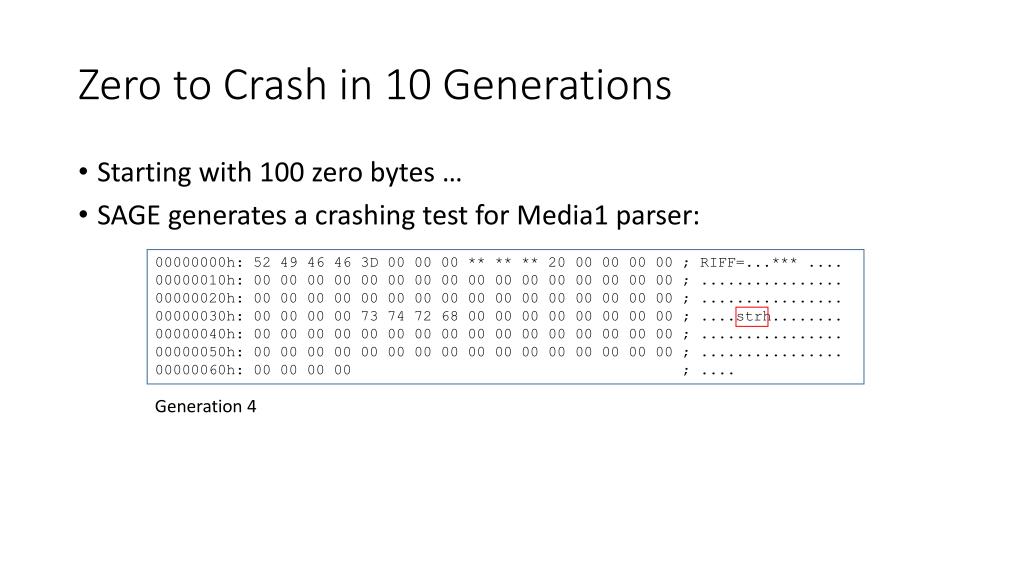 Zero to Crash in 10 Generations

• Starting with 100 zero bytes …
• SAGE generates a crashing test for Media1 parser:

00000000h: 52 49 46 46 3D 00 00 00 ** ** ** 20 00 00 00 00 ; RIFF=...*** ....
00000010h: 00 00 00 00 00 00 00 00 00 00 00 00 00 00 00 00 ; ................
00000020h: 00 00 00 00 00 00 00 00 00 00 00 00 00 00 00 00 ; ................
00000030h: 00 00 00 00 73 74 72 68 00 00 00 00 00 00 00 00 ; ....strh........
00000040h: 00 00 00 00 00 00 00 00 00 00 00 00 00 00 00 00 ; ................
00000050h: 00 00 00 00 00 00 00 00 00 00 00 00 00 00 00 00 ; ................
00000060h: 00 00 00 00 ; ....

Generation 4